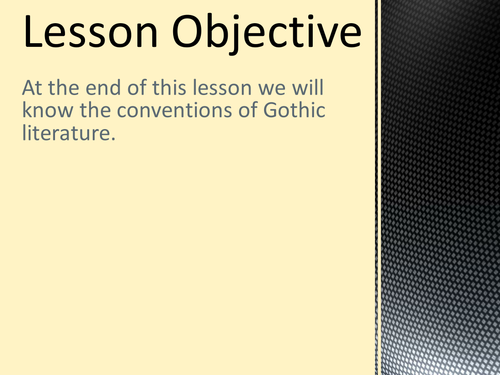 Lesson Objective

At the end of this lesson we will know the conventions of Gothic literature.